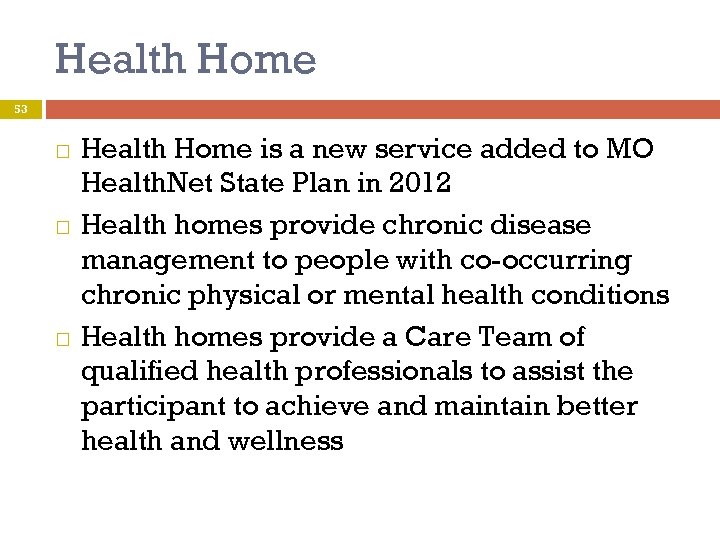 Health Home

53

□ Health Home is a new service added to MO HealthNet State Plan in 2012

□ Health homes provide chronic disease management to people with co-occurring chronic physical or mental health conditions

□ Health homes provide a Care Team of qualified health professionals to assist the participant to achieve and maintain better health and wellness